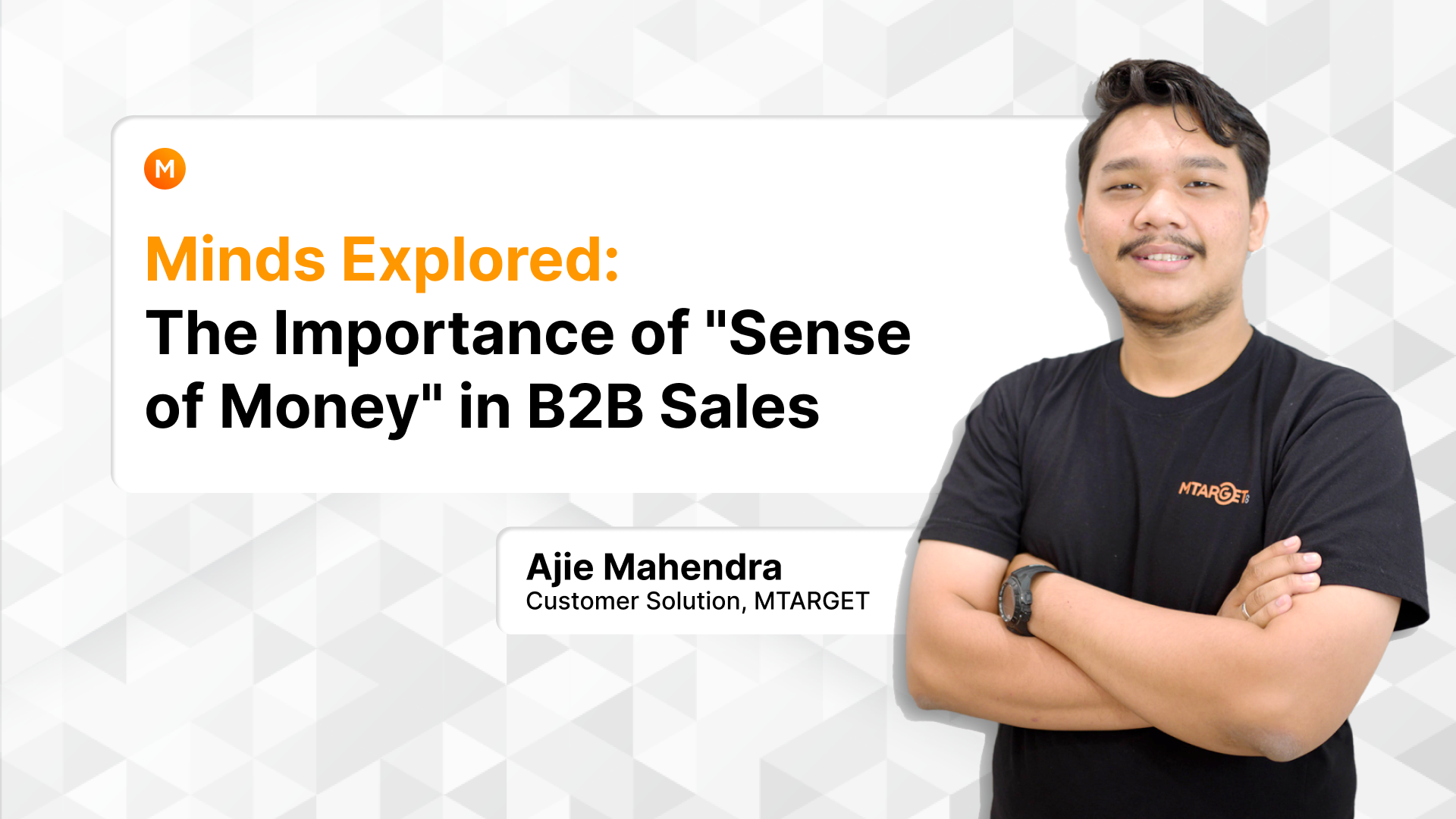 M

Minds Explored:
The Importance of "Sense of Money" in B2B Sales

Ajie Mahendra
Customer Solution, MTARGET

MTARGET